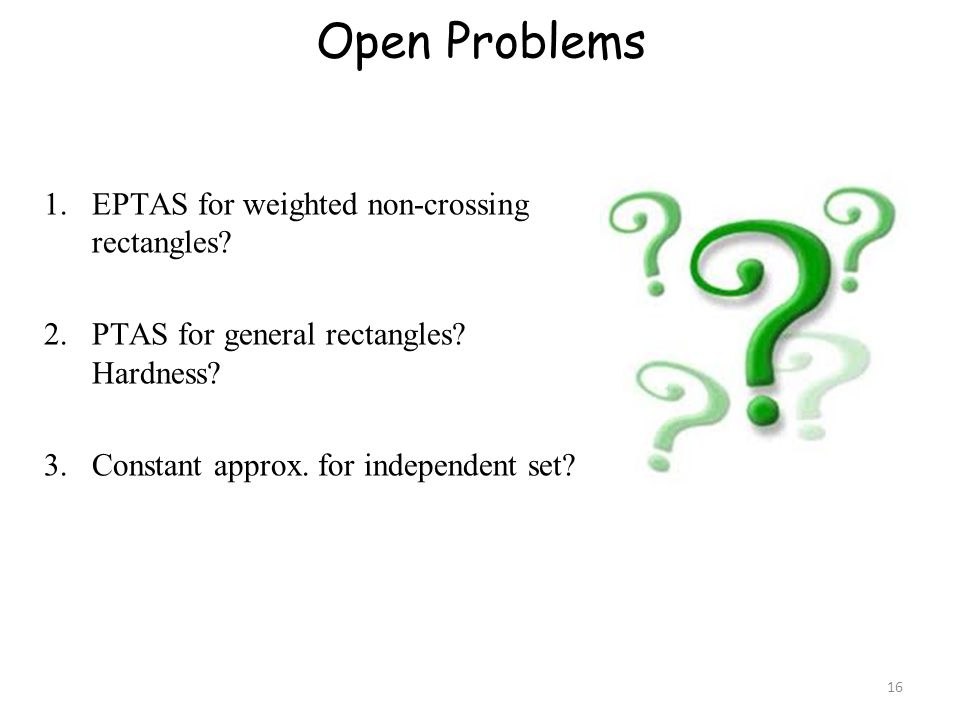 Open Problems

1. EPTAS for weighted non-crossing rectangles?

2. PTAS for general rectangles? Hardness?

3. Constant approx. for independent set?

16